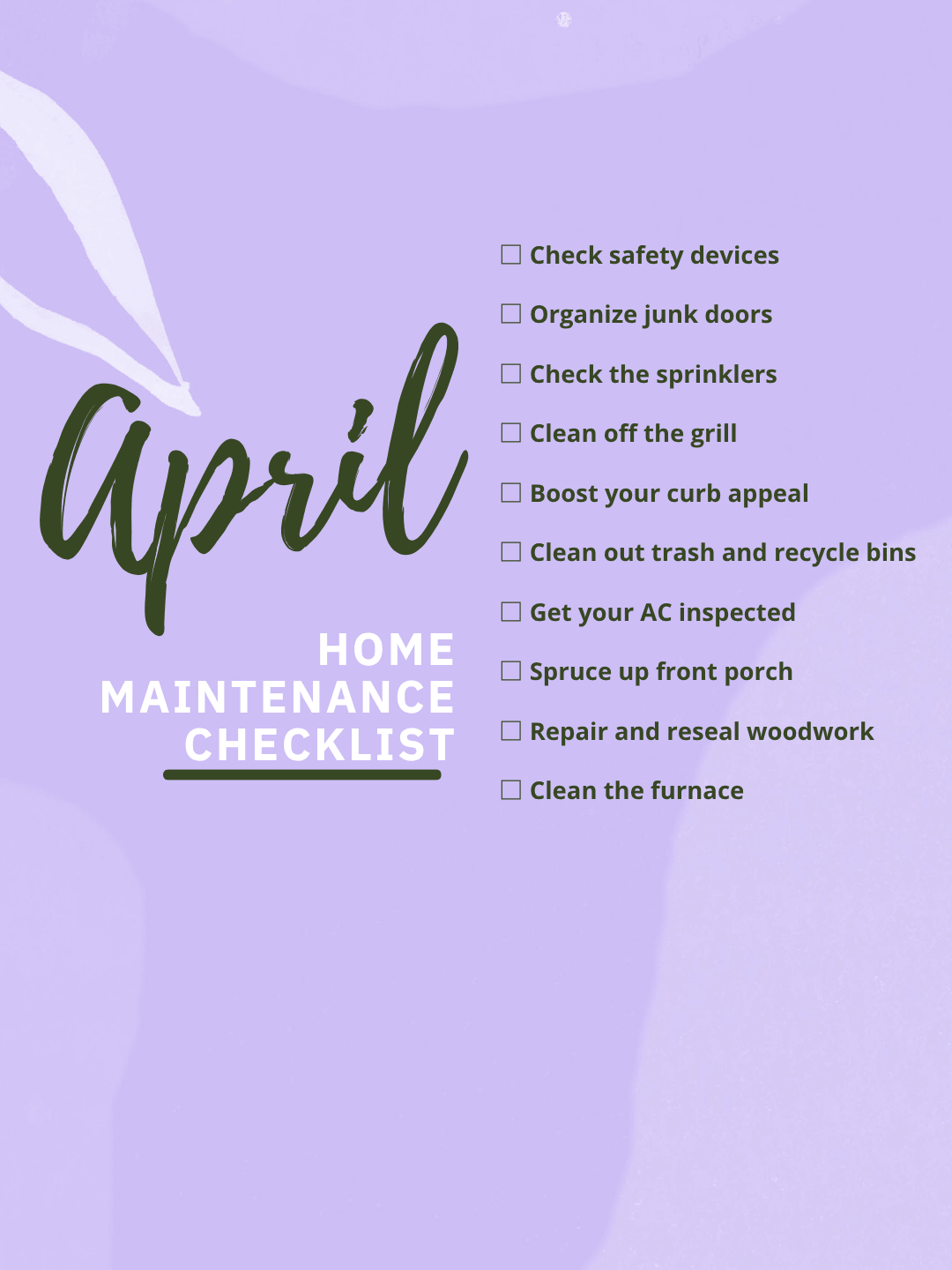 April

HOME MAINTENANCE CHECKLIST

☐ Check safety devices
☐ Organize junk doors
☐ Check the sprinklers
☐ Clean off the grill
☐ Boost your curb appeal
☐ Clean out trash and recycle bins
☐ Get your AC inspected
☐ Spruce up front porch
☐ Repair and reseal woodwork
☐ Clean the furnace